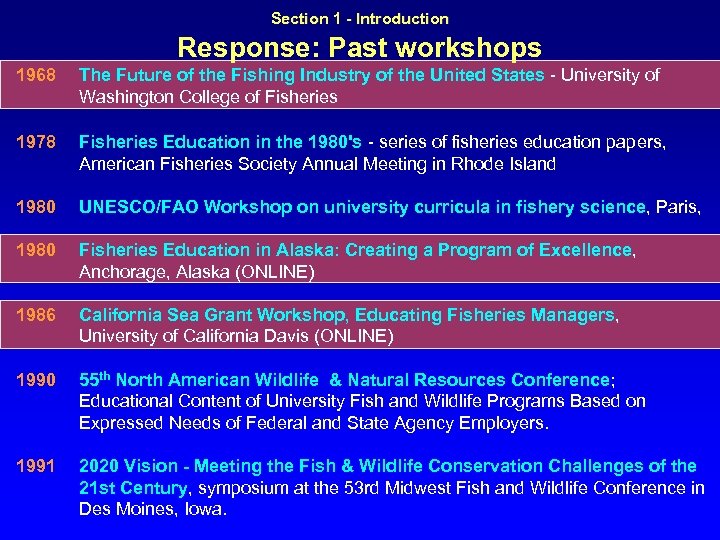 Section 1 - Introduction

Response: Past workshops

1968 The Future of the Fishing Industry of the United States - University of Washington College of Fisheries

1978 Fisheries Education in the 1980's - series of fisheries education papers, American Fisheries Society Annual Meeting in Rhode Island

1980 UNESCO/FAO Workshop on university curricula in fishery science, Paris,

1980 Fisheries Education in Alaska: Creating a Program of Excellence, Anchorage, Alaska (ONLINE)

1986 California Sea Grant Workshop, Educating Fisheries Managers, University of California Davis (ONLINE)

1990 55$^{th}$ North American Wildlife & Natural Resources Conference; Educational Content of University Fish and Wildlife Programs Based on Expressed Needs of Federal and State Agency Employers.

1991 2020 Vision - Meeting the Fish & Wildlife Conservation Challenges of the 21st Century, symposium at the 53rd Midwest Fish and Wildlife Conference in Des Moines, Iowa.